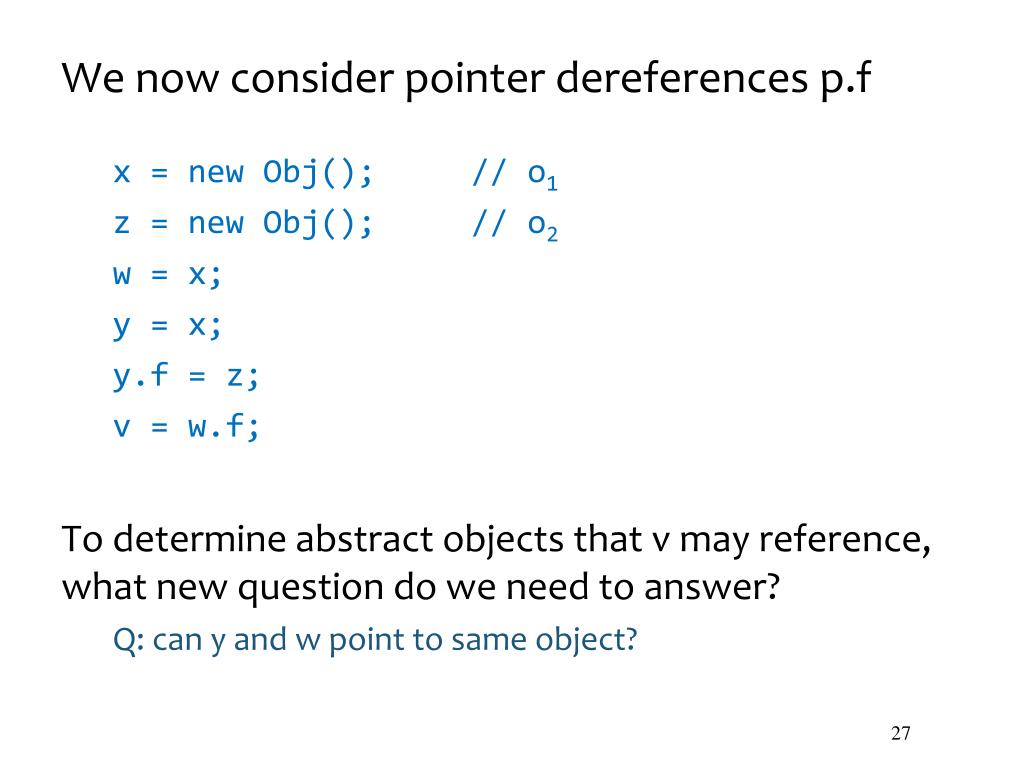 We now consider pointer dereferences p.f

x = new Obj(); // $o_1$
z = new Obj(); // $o_2$
w = x;
y = x;
y.f = z;
v = w.f;

To determine abstract objects that v may reference, what new question do we need to answer?

Q: can y and w point to same object?

27